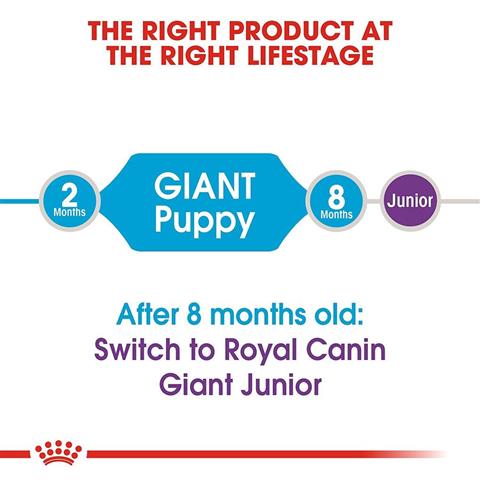 THE RIGHT PRODUCT AT THE RIGHT LIFESTAGE

2 Months

GIANT Puppy

8 Months

Junior

After 8 months old:
Switch to Royal Canin Giant Junior